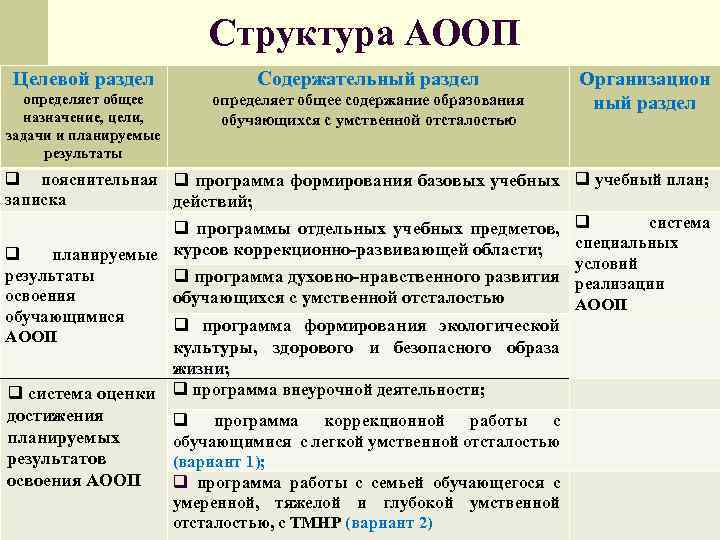 Структура АООП

| Целевой раздел определяет общее назначение, цели, задачи и планируемые результаты | Содержательный раздел определяет общее содержание образования обучающихся с умственной отсталостью | Организационный раздел |
|---|---|---|
| ❑ пояснительная записка | ❑ программа формирования базовых учебных действий; | ❑ учебный план; |
| ❑ планируемые результаты освоения обучающимися АООП | ❑ программы отдельных учебных предметов, курсов коррекционно-развивающей области; | ❑ система специальных условий реализации АООП |
| | ❑ программа духовно-нравственного развития обучающихся с умственной отсталостью | |
| | ❑ программа формирования экологической культуры, здорового и безопасного образа жизни; | |
| ❑ система оценки достижения планируемых результатов освоения АООП | ❑ программа внеурочной деятельности; | |
| | ❑ программа коррекционной работы с обучающимися с легкой умственной отсталостью (вариант 1); | |
| | ❑ программа работы с семьей обучающегося с умеренной, тяжелой и глубокой умственной отсталостью, с ТМНР (вариант 2) | |